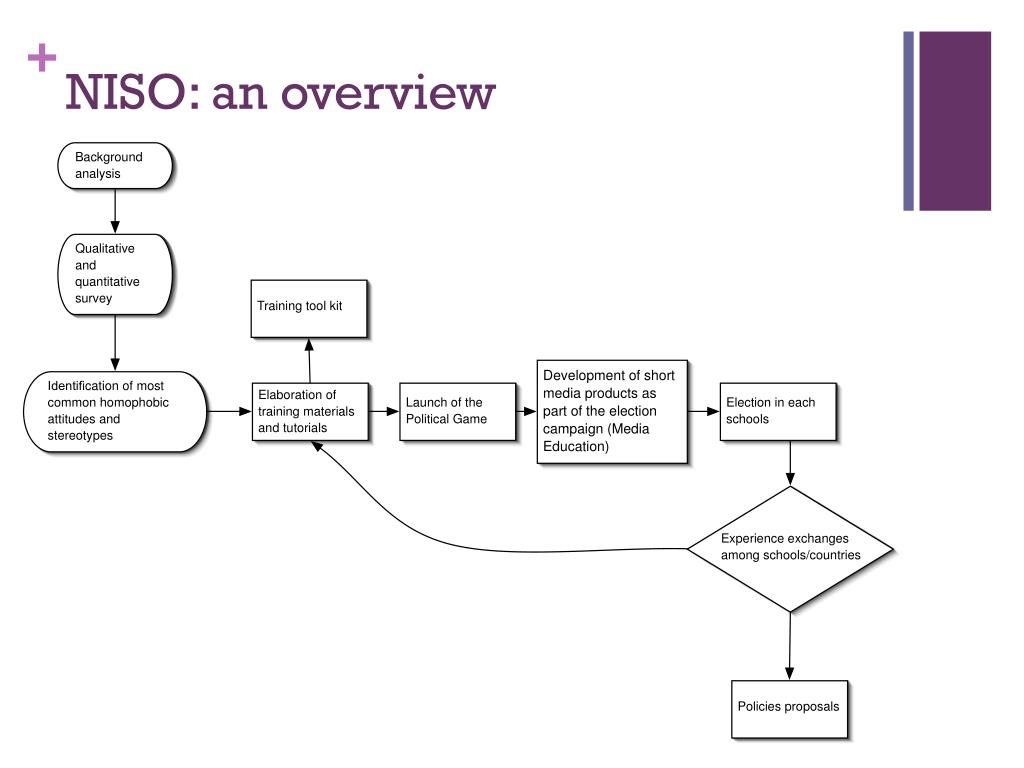 + NISO: an overview

Background analysis

Qualitative and quantitative survey

Identification of most common homophobic attitudes and stereotypes

Training tool kit

Elaboration of training materials and tutorials

Launch of the Political Game

Development of short media products as part of the election campaign (Media Education)

Election in each schools

Experience exchanges among schools/countries

Policies proposals